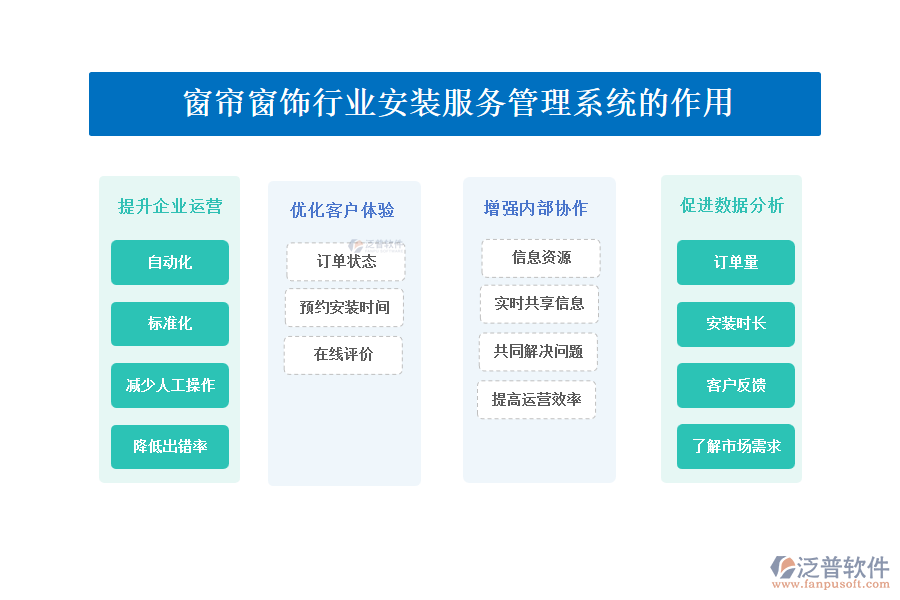 窗帘窗饰行业安装服务管理系统的作用

提升企业运营

自动化

标准化

减少人工操作

降低出错率

优化客户体验

订单状态

预约安装时间

在线评价

增强内部协作

信息资源

实时共享信息

共同解决问题

提高运营效率

促进数据分析

订单量

安装时长

客户反馈

了解市场需求

泛普软件
www.fanpusoft.com